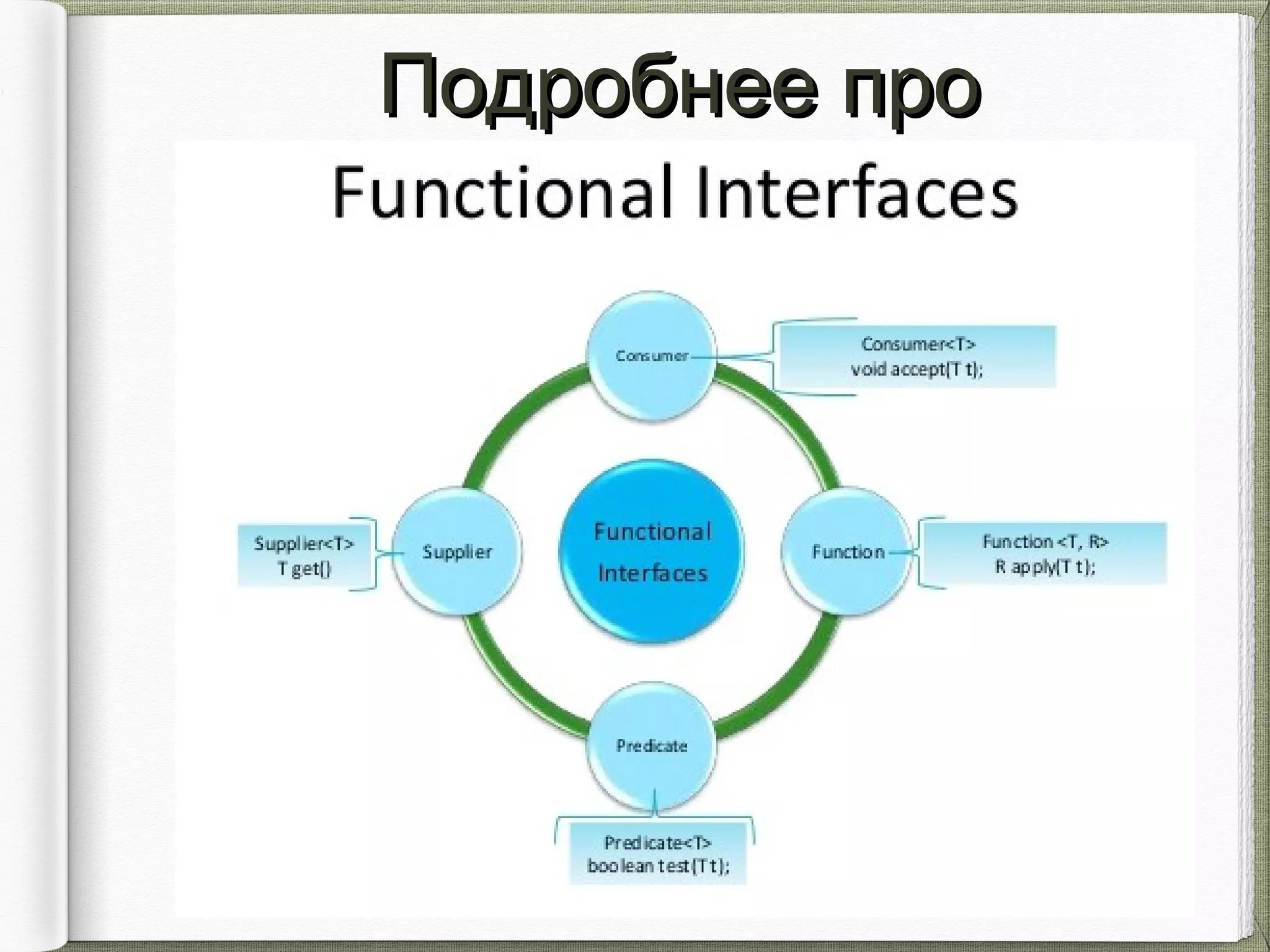 Подробнее про

Functional Interfaces

Consumer

Consumer<T>
void accept(T t);

Supplier<T>
T get()

Supplier

Functional Interfaces

Function

Function <T, R>
R apply(T t);

Predicate

Predicate<T>
boolean test(T t);